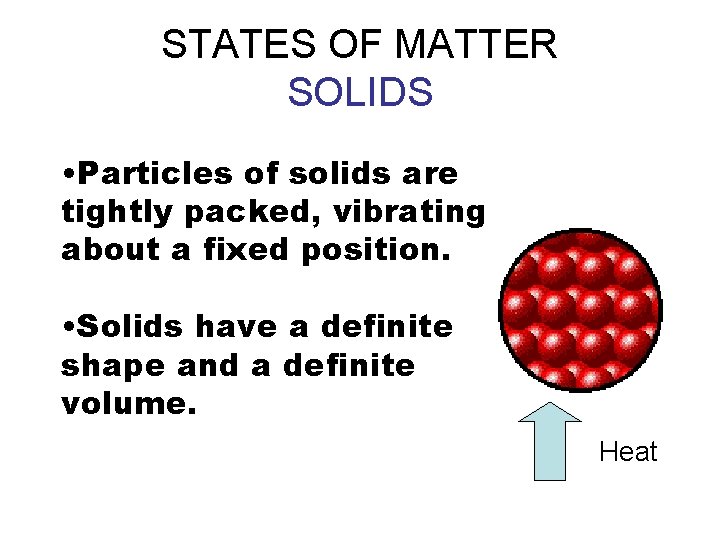 STATES OF MATTER
SOLIDS

• Particles of solids are tightly packed, vibrating about a fixed position.

• Solids have a definite shape and a definite volume.

Heat